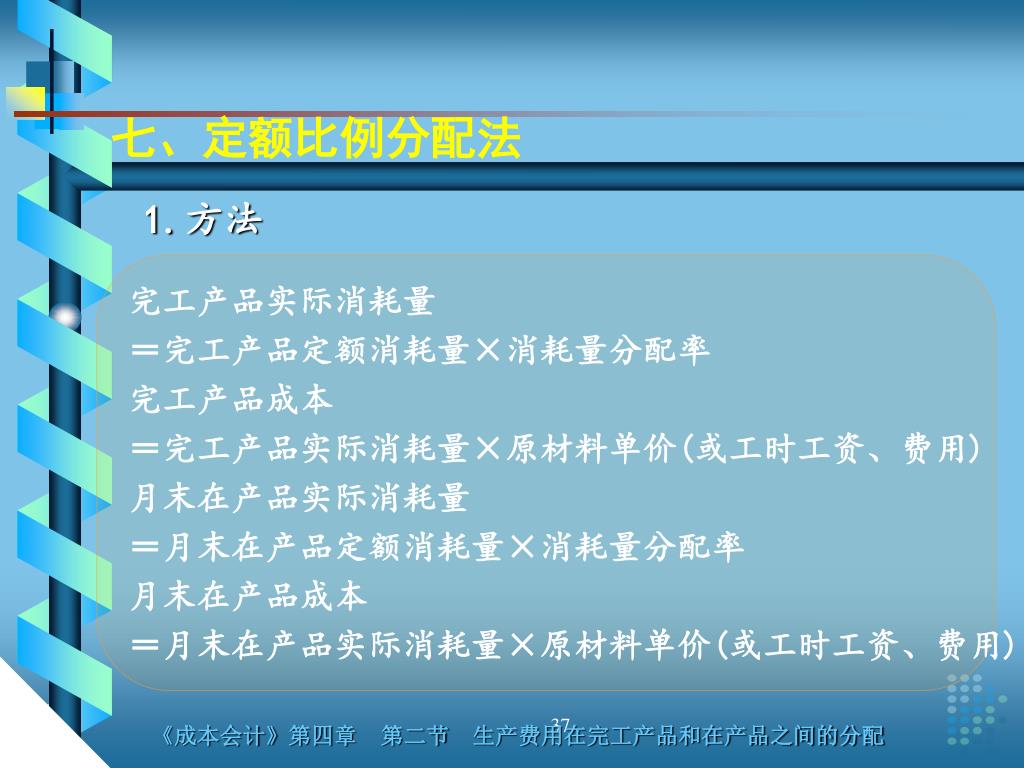 七、定额比例分配法

1. 方法

完工产品实际消耗量
＝完工产品定额消耗量×消耗量分配率
完工产品成本
＝完工产品实际消耗量×原材料单价(或工时工资、费用)
月末在产品实际消耗量
＝月末在产品定额消耗量×消耗量分配率
月末在产品成本
＝月末在产品实际消耗量×原材料单价(或工时工资、费用)

27

《成本会计》第四章　第二节　生产费用在完工产品和在产品之间的分配